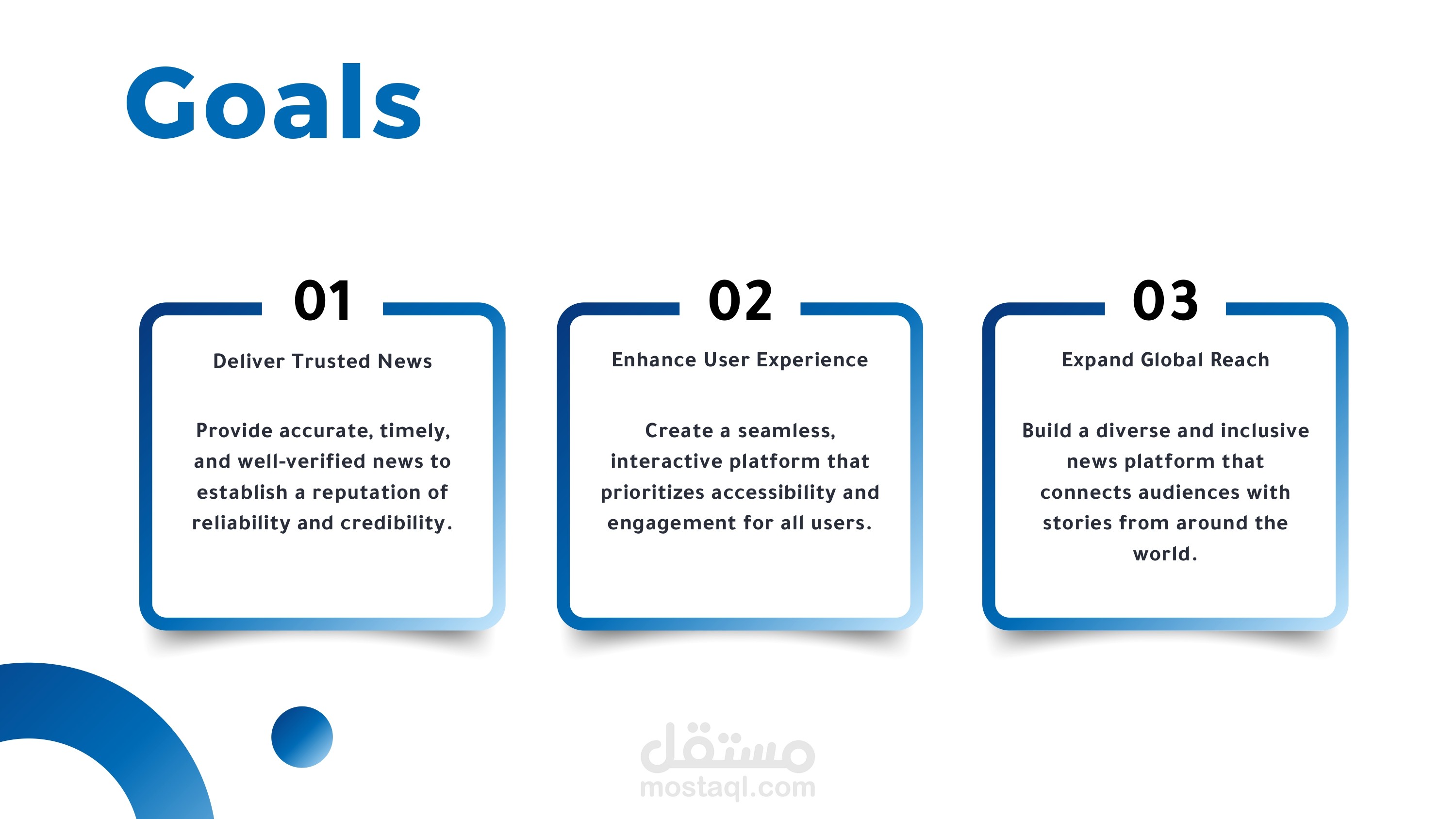 Goals

01

Deliver Trusted News

Provide accurate, timely, and well-verified news to establish a reputation of reliability and credibility.

02

Enhance User Experience

Create a seamless, interactive platform that prioritizes accessibility and engagement for all users.

03

Expand Global Reach

Build a diverse and inclusive news platform that connects audiences with stories from around the world.

مستقل
mostaql.com